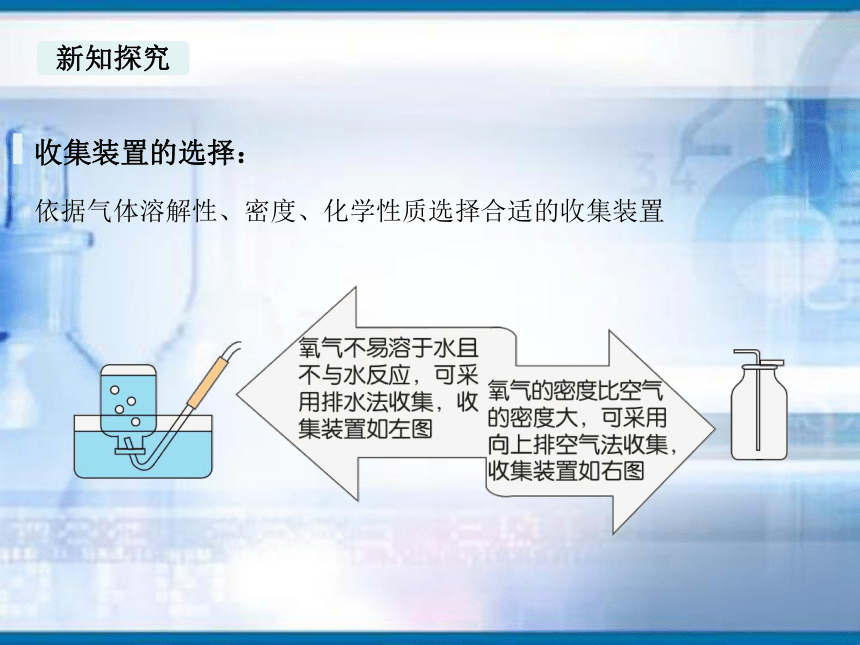 新知探究

收集装置的选择：

依据气体溶解性、密度、化学性质选择合适的收集装置

氧气不易溶于水且不与水反应，可采用排水法收集，收集装置如左图

氧气的密度比空气的密度大，可采用向上排空气法收集，收集装置如右图